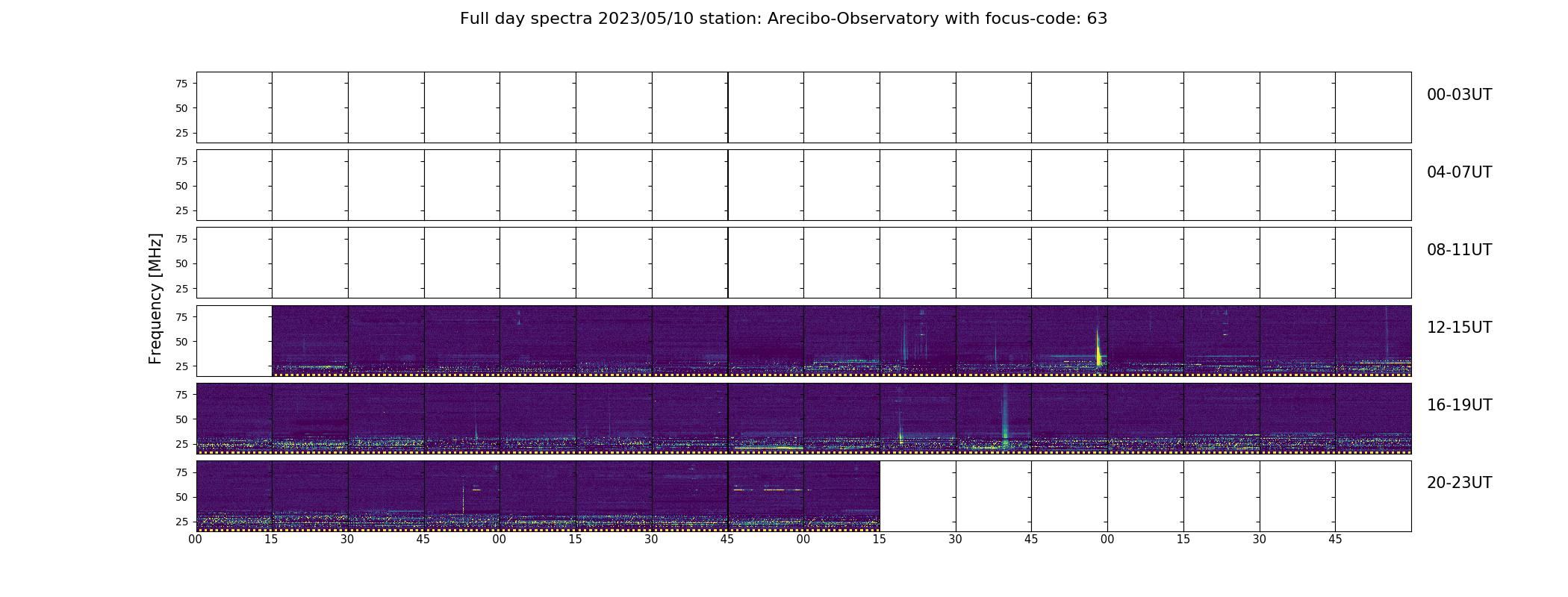 Full day spectra 2023/05/10 station: Arecibo-Observatory with focus-code: 63

Frequency [MHz]

75
50
25

00-03UT

75
50
25

04-07UT

75
50
25

08-11UT

75
50
25

12-15UT

75
50
25

16-19UT

75
50
25

20-23UT

00 15 30 45 00 15 30 45 00 15 30 45 00 15 30 45